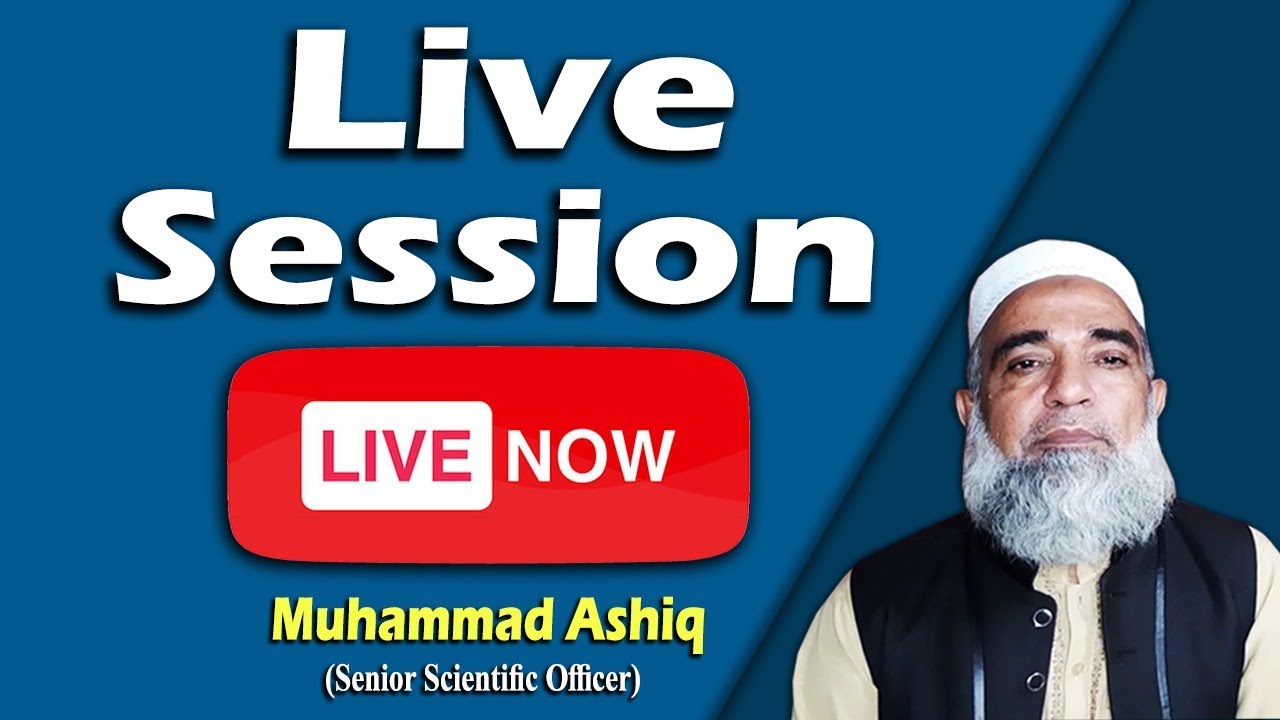 Live
Session

LIVE NOW

Muhammad Ashiq
(Senior Scientific Officer)